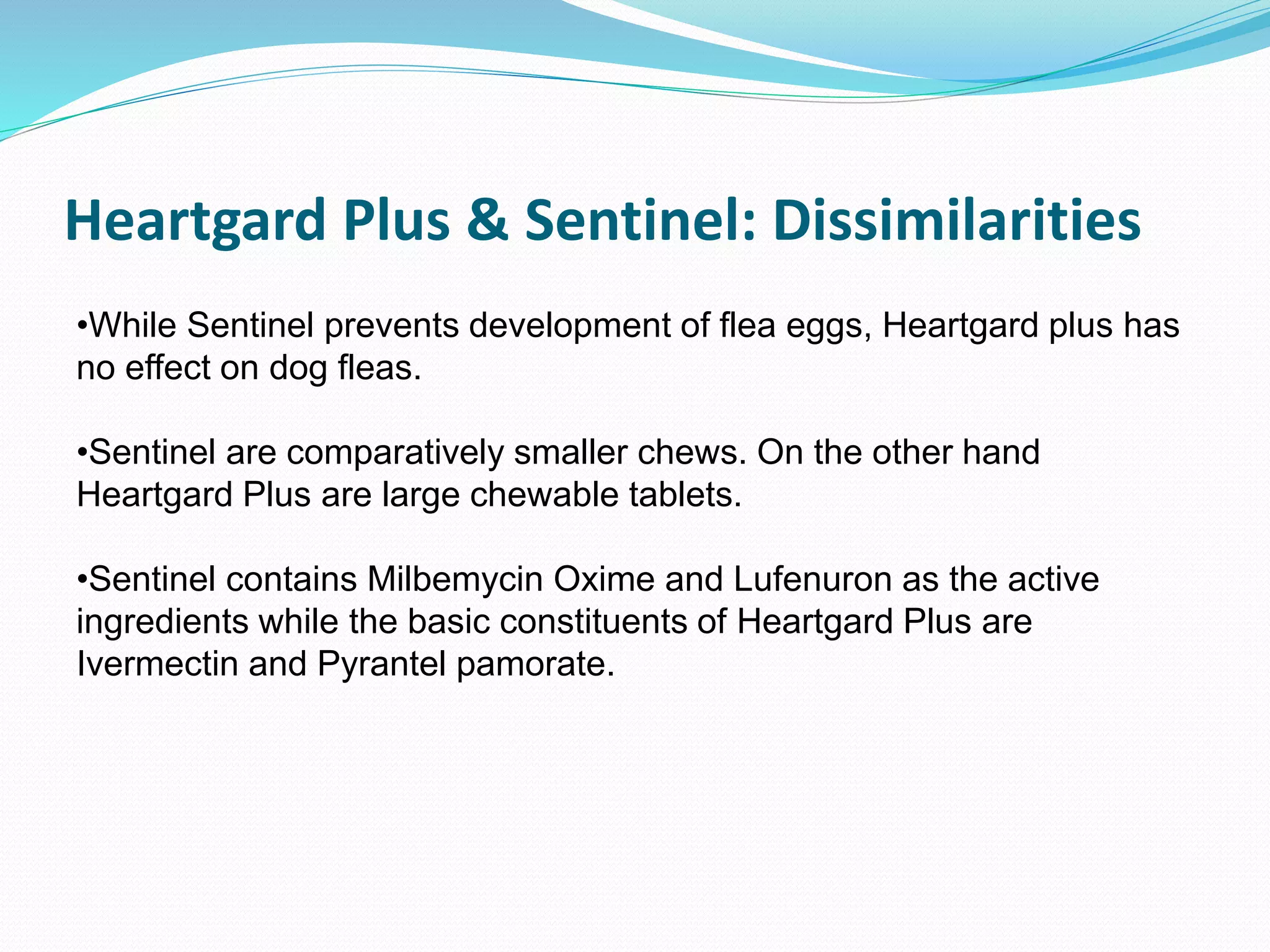 Heartgard Plus & Sentinel: Dissimilarities

•While Sentinel prevents development of flea eggs, Heartgard plus has no effect on dog fleas.

•Sentinel are comparatively smaller chews. On the other hand Heartgard Plus are large chewable tablets.

•Sentinel contains Milbemycin Oxime and Lufenuron as the active ingredients while the basic constituents of Heartgard Plus are Ivermectin and Pyrantel pamorate.